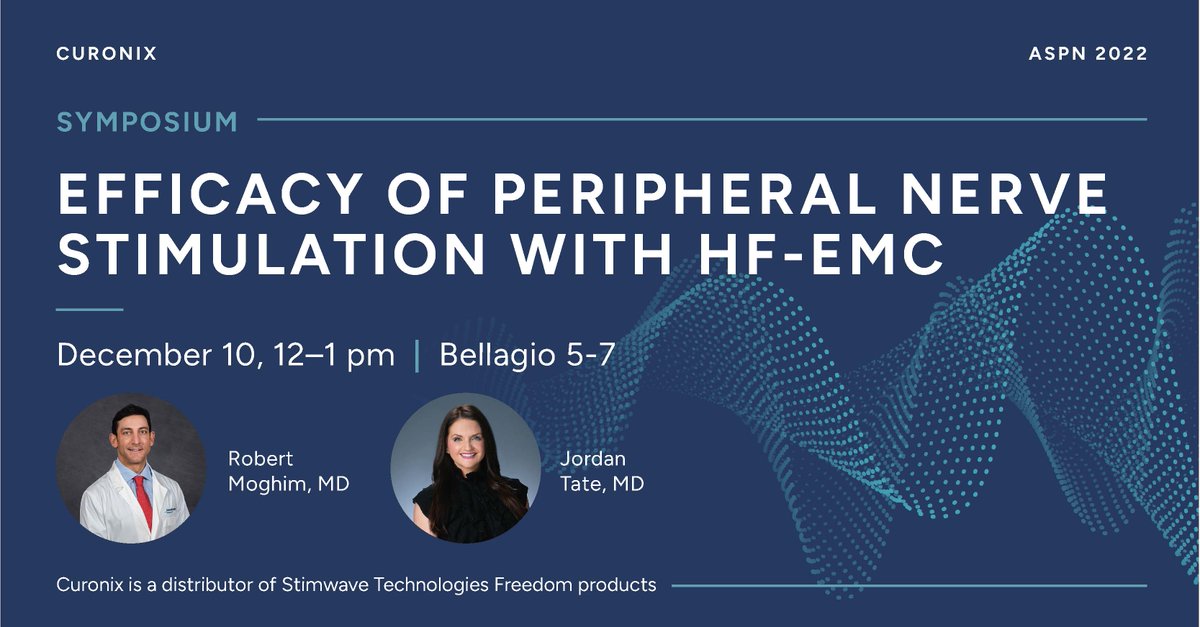 CURONIX

ASPN 2022

SYMPOSIUM

EFFICACY OF PERIPHERAL NERVE STIMULATION WITH HF-EMC

December 10, 12–1 pm | Bellagio 5-7

Robert Moghim, MD

Jordan Tate, MD

Curonix is a distributor of Stimwave Technologies Freedom products